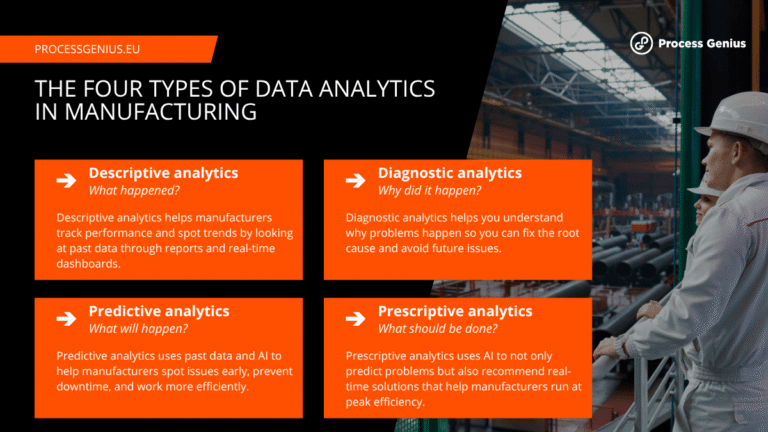 PROCESSGENIUS.EU

Process Genius

THE FOUR TYPES OF DATA ANALYTICS IN MANUFACTURING

Descriptive analytics
What happened?

Descriptive analytics helps manufacturers track performance and spot trends by looking at past data through reports and real-time dashboards.

Diagnostic analytics
Why did it happen?

Diagnostic analytics helps you understand why problems happen so you can fix the root cause and avoid future issues.

Predictive analytics
What will happen?

Predictive analytics uses past data and AI to help manufacturers spot issues early, prevent downtime, and work more efficiently.

Prescriptive analytics
What should be done?

Prescriptive analytics uses AI to not only predict problems but also recommend real-time solutions that help manufacturers run at peak efficiency.